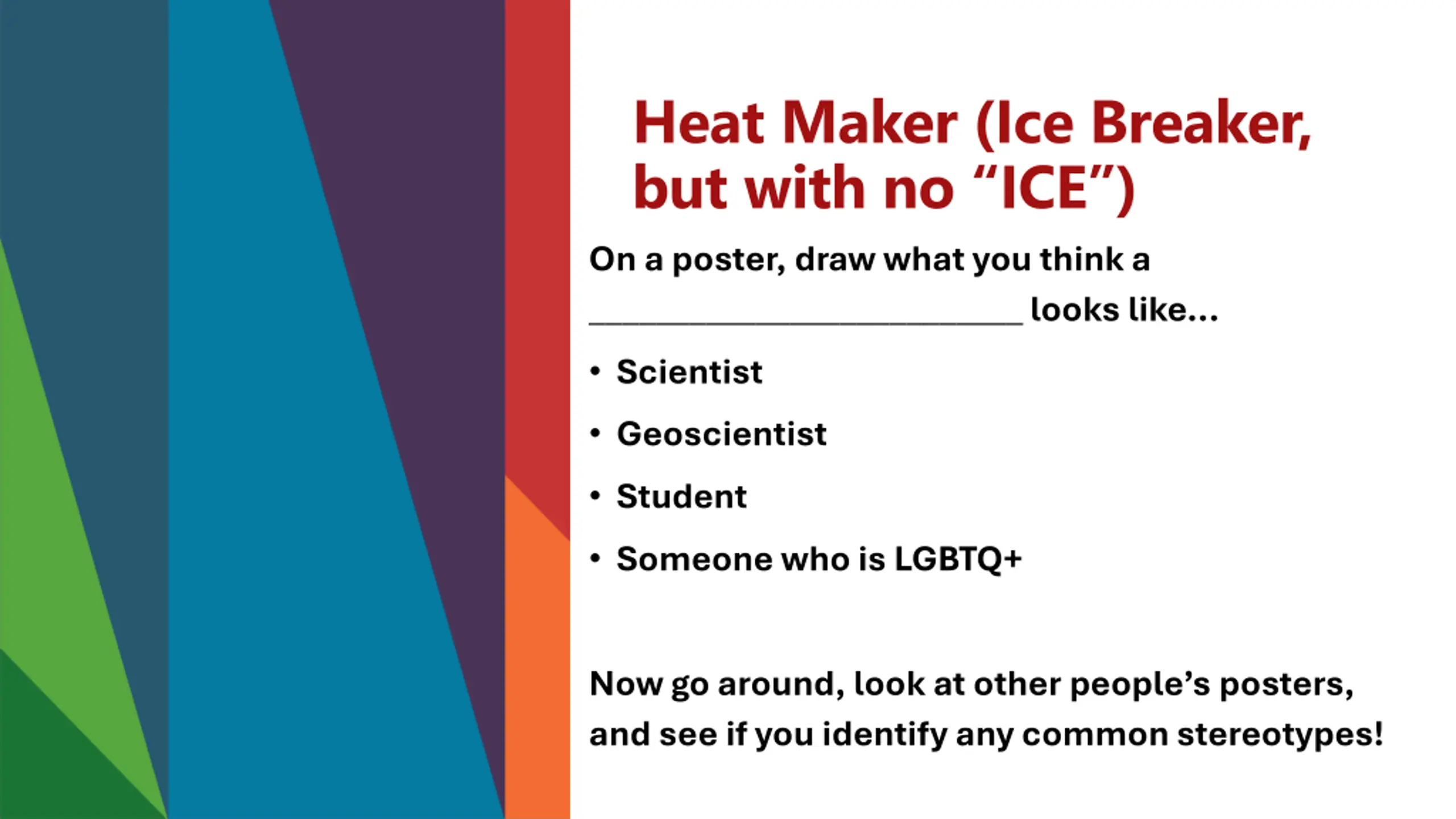 Heat Maker (Ice Breaker, but with no “ICE”)

On a poster, draw what you think a ________________________ looks like…

• Scientist
• Geoscientist
• Student
• Someone who is LGBTQ+

Now go around, look at other people’s posters, and see if you identify any common stereotypes!